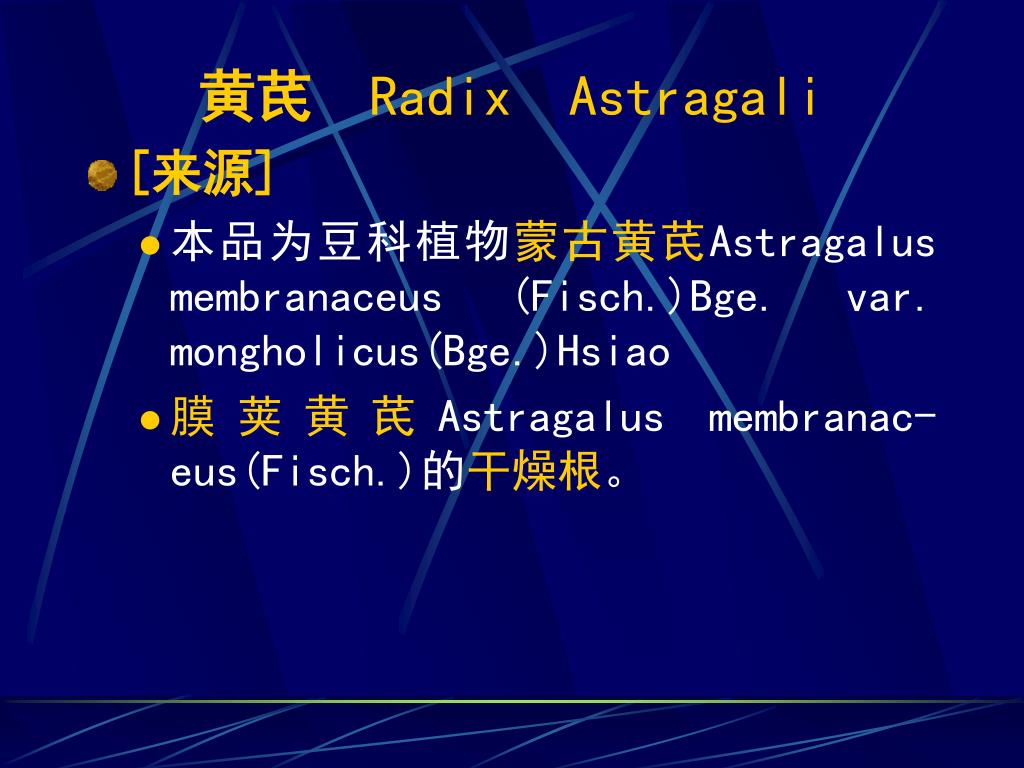 黄芪 Radix Astragali

[来源]

本品为豆科植物蒙古黄芪Astragalus membranaceus (Fisch.)Bge. var. mongholicus(Bge.)Hsiao

膜荚黄芪 Astragalus membranaceus(Fisch.)的干燥根。